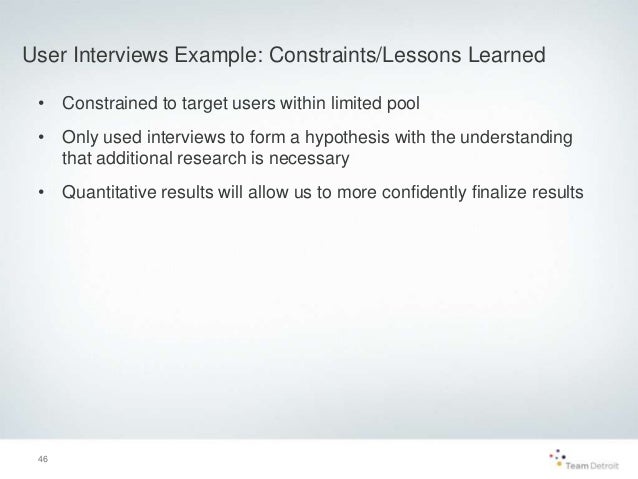 User Interviews Example: Constraints/Lessons Learned

• Constrained to target users within limited pool

• Only used interviews to form a hypothesis with the understanding that additional research is necessary

• Quantitative results will allow us to more confidently finalize results

46

Team Detroit